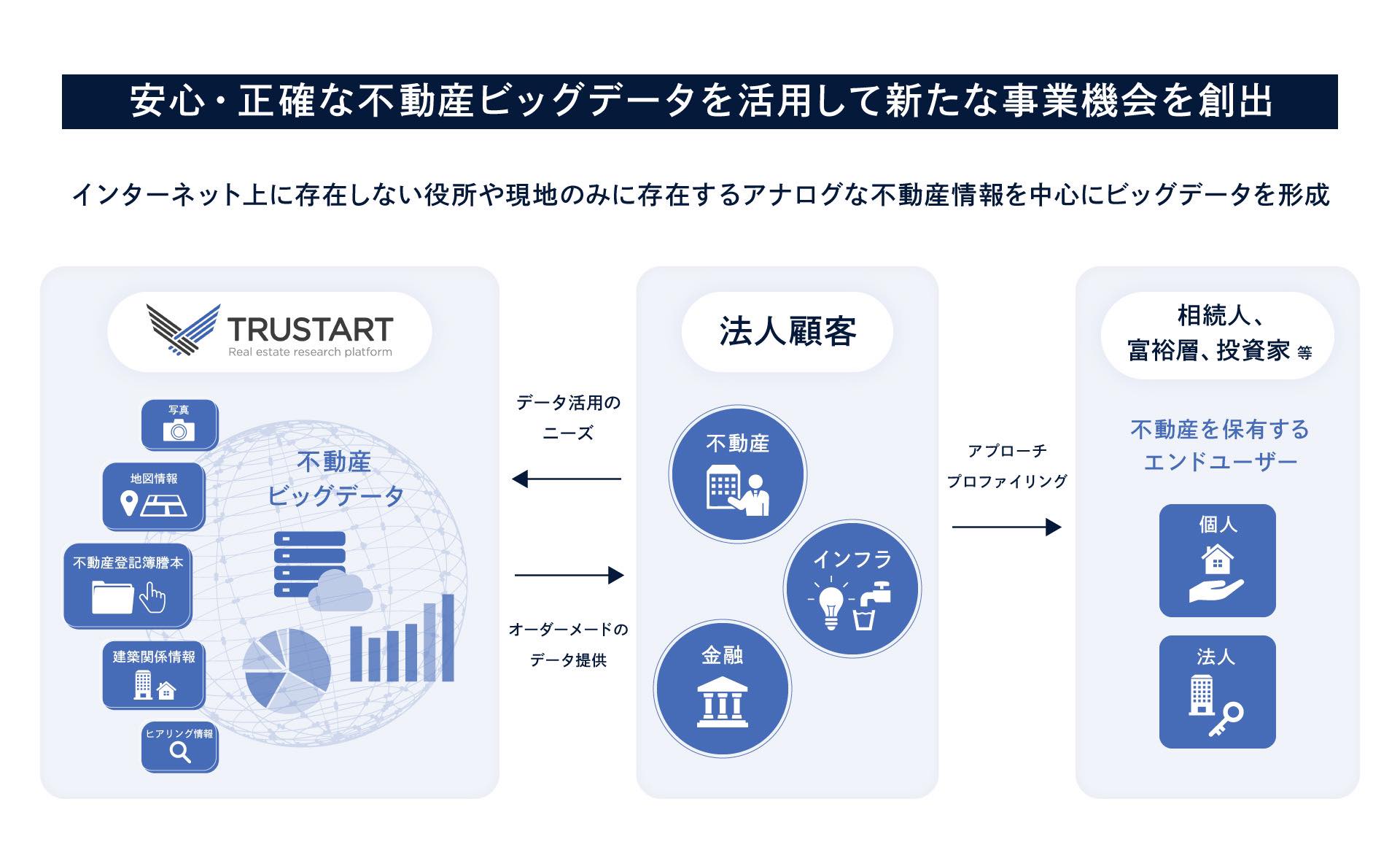 安心・正確な不動産ビッグデータを活用して新たな事業機会を創出

インターネット上に存在しない役所や現地のみに存在するアナログな不動産情報を中心にビッグデータを形成

TRUSTART
Real estate research platform

写真

地図情報

不動産登記簿謄本

建築関係情報

ヒアリング情報

不動産
ビッグデータ

データ活用の
ニーズ

オーダーメードの
データ提供

法人顧客

不動産

インフラ

金融

アプローチ
プロファイリング

相続人、
富裕層、投資家 等

不動産を保有する
エンドユーザー

個人

法人